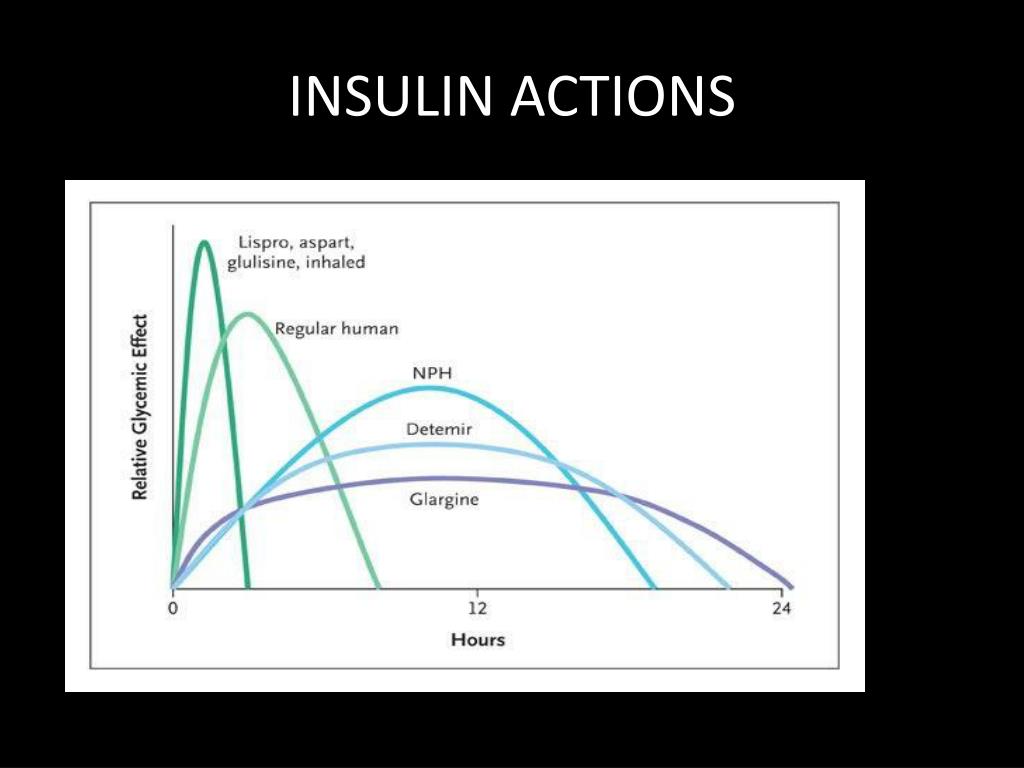 INSULIN ACTIONS

Relative Glycemic Effect

Lispro, aspart, glulisine, inhaled

Regular human

NPH

Detemir

Glargine

0

12

24

Hours